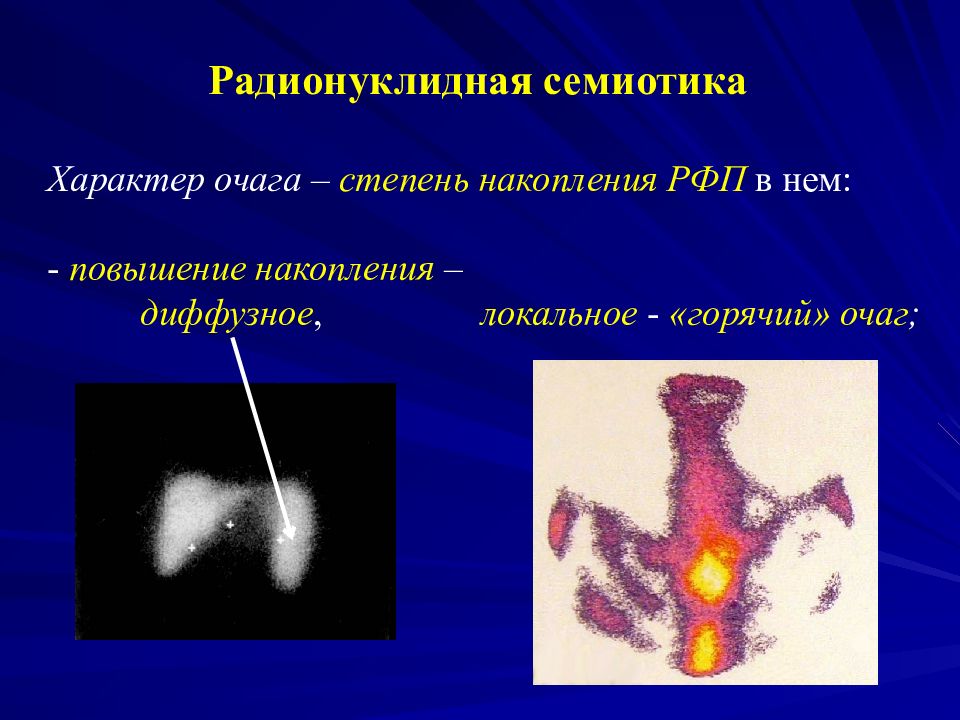 Радионуклидная семиотика

Характер очага – степень накопления РФП в нем:

- повышение накопления –
диффузное, локальное - «горячий» очаг;